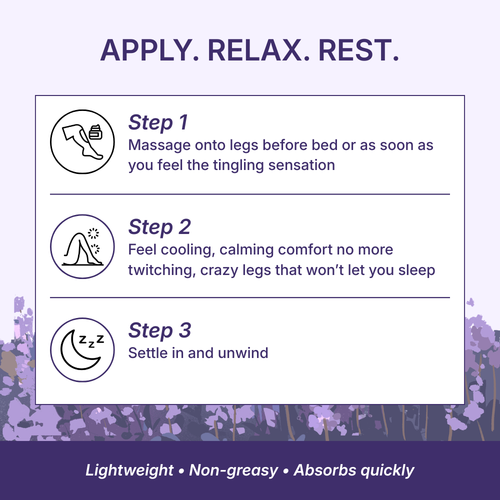 APPLY. RELAX. REST.

Step 1
Massage onto legs before bed or as soon as you feel the tingling sensation

Step 2
Feel cooling, calming comfort no more twitching, crazy legs that won't let you sleep

Step 3
Settle in and unwind

zzz

Lightweight • Non-greasy • Absorbs quickly